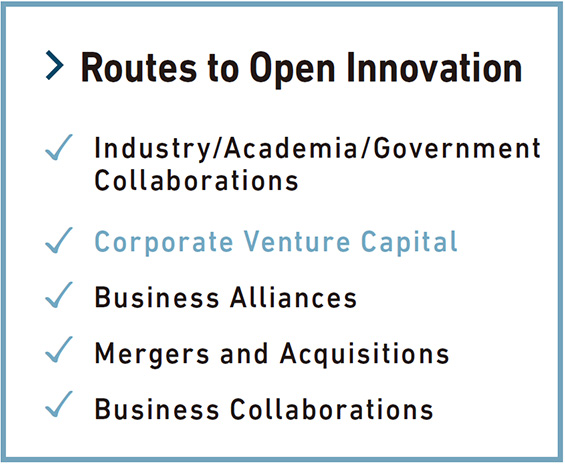 > Routes to Open Innovation

✓ Industry/Academia/Government Collaborations

✓ Corporate Venture Capital

✓ Business Alliances

✓ Mergers and Acquisitions

✓ Business Collaborations